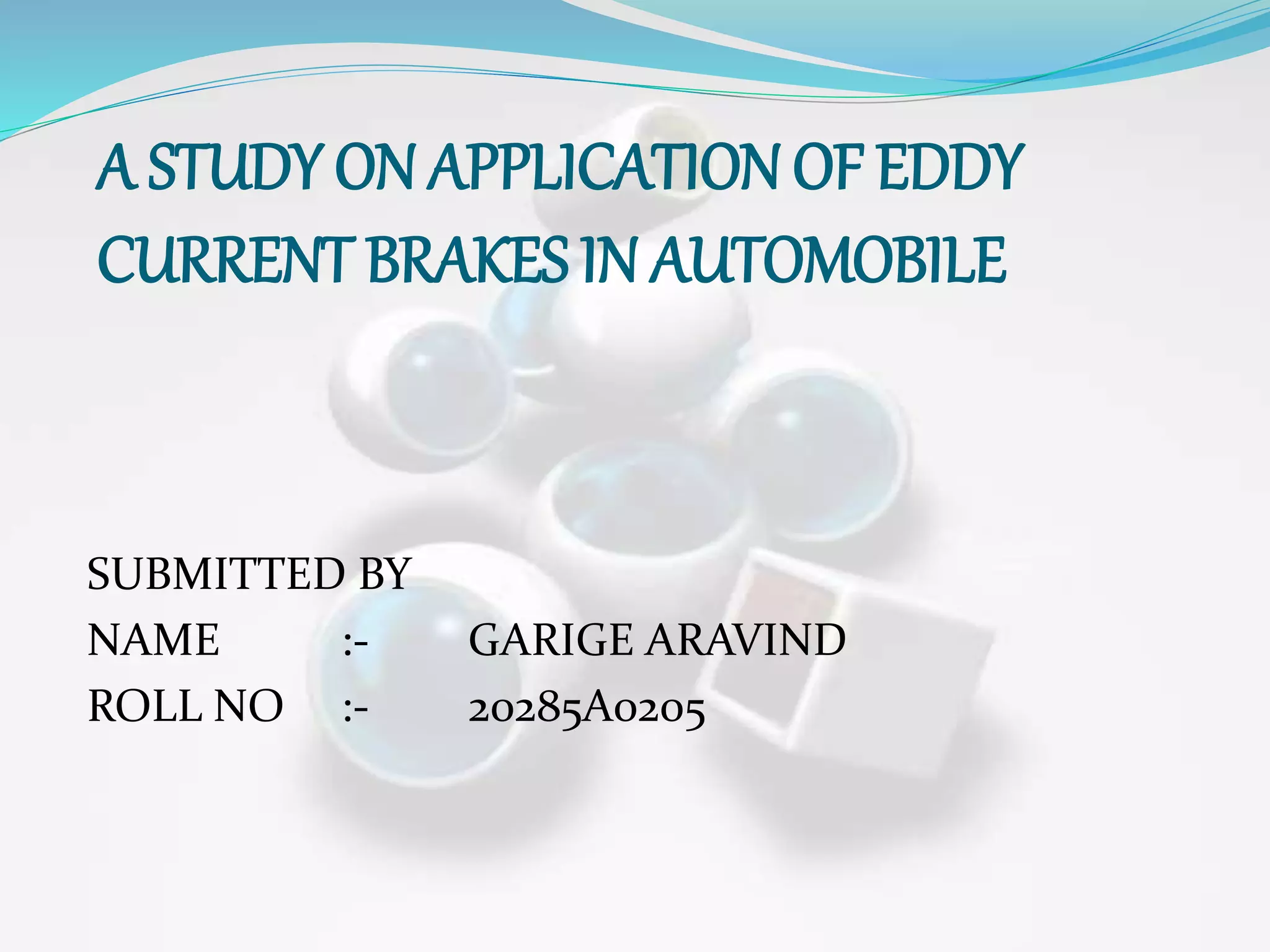 A STUDY ON APPLICATION OF EDDY CURRENT BRAKES IN AUTOMOBILE

SUBMITTED BY
NAME :- GARIGE ARAVIND
ROLL NO :- 20285A0205